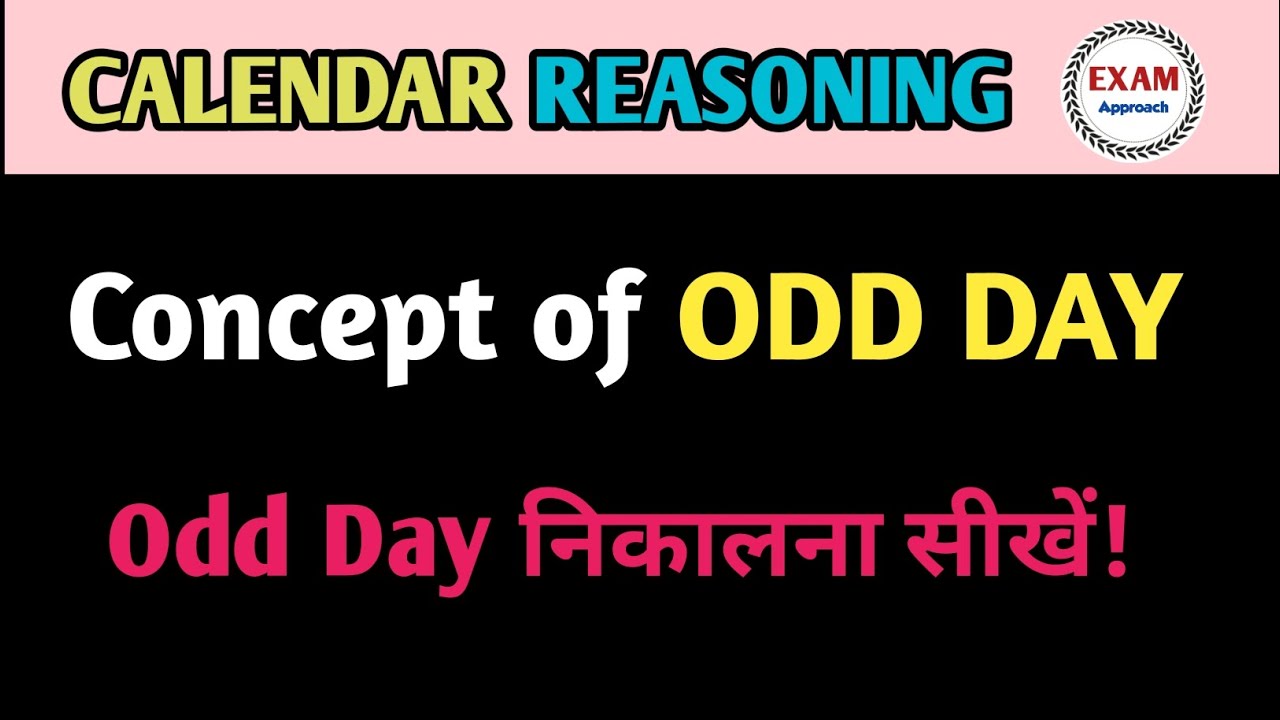 CALENDAR REASONING

EXAM
Approach

Concept of ODD DAY

Odd Day निकालना सीखें!